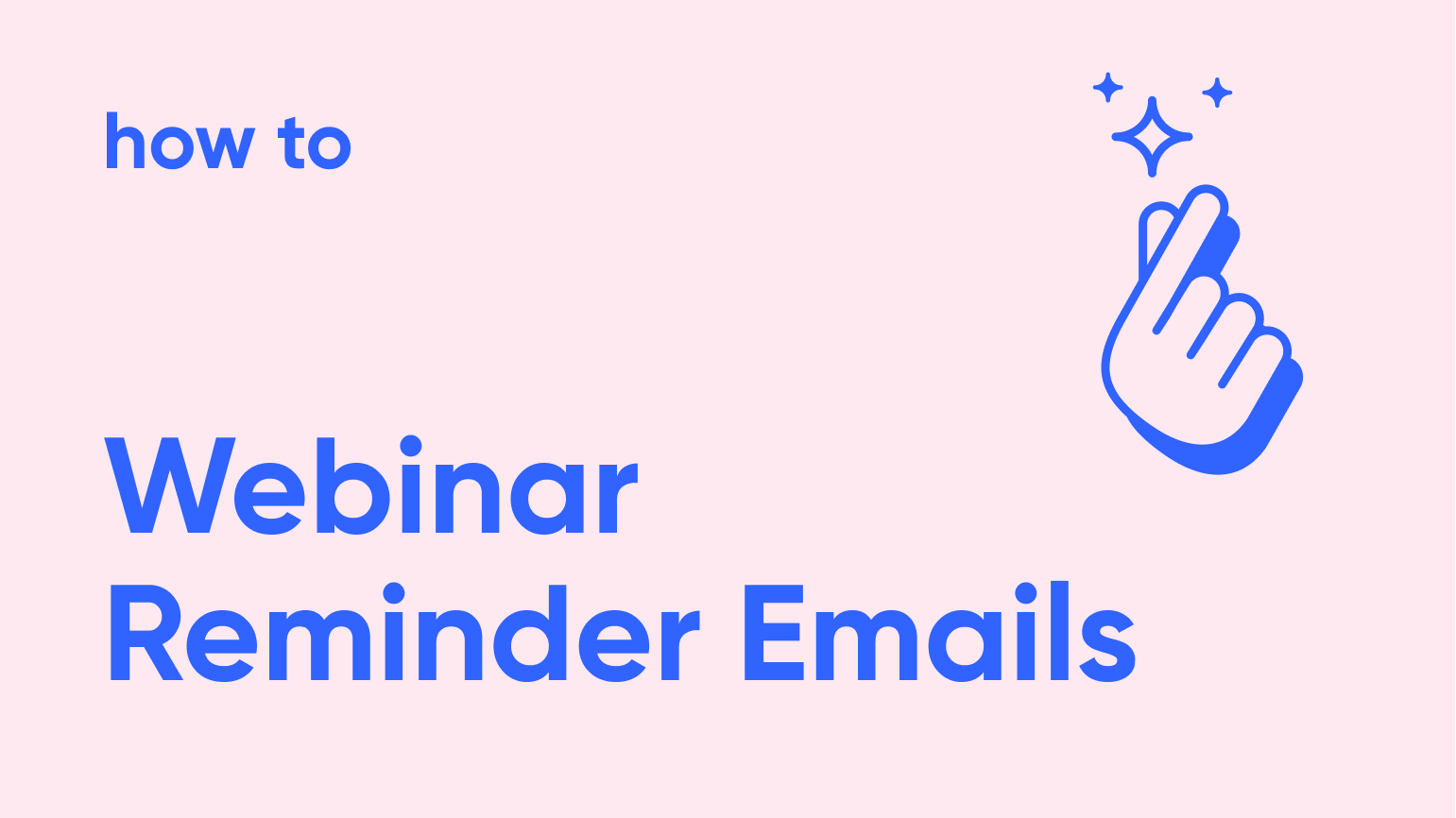 how to

Webinar Reminder Emails